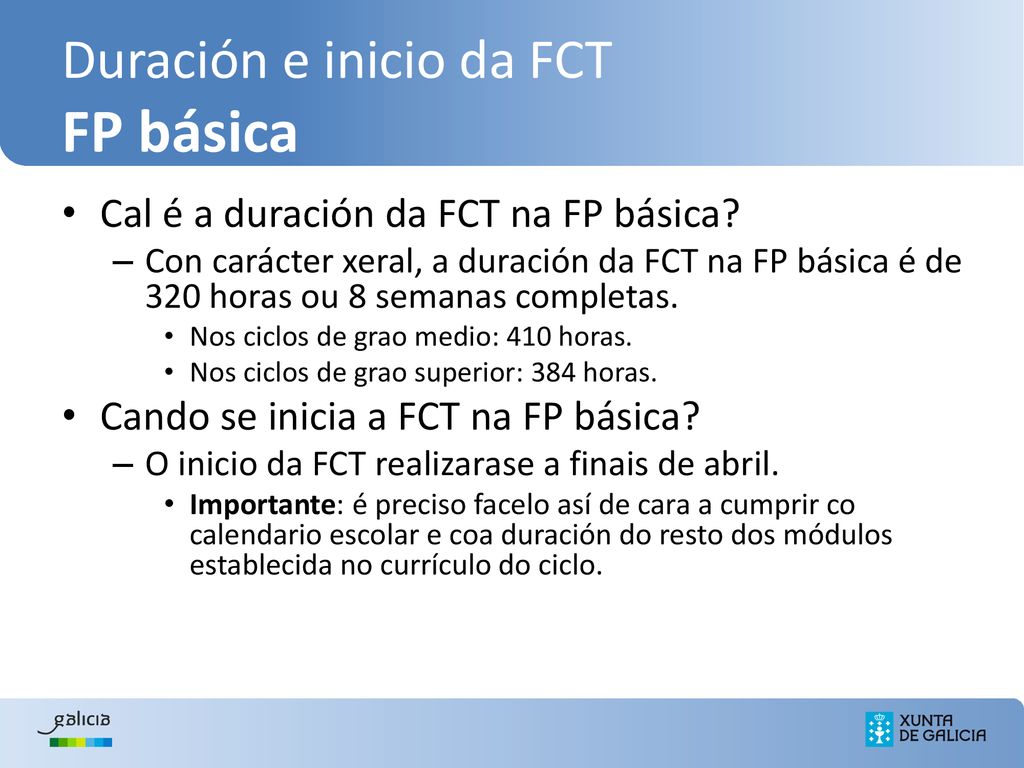 Duración e inicio da FCT
FP básica

• Cal é a duración da FCT na FP básica?
– Con carácter xeral, a duración da FCT na FP básica é de 320 horas ou 8 semanas completas.
• Nos ciclos de grao medio: 410 horas.
• Nos ciclos de grao superior: 384 horas.

• Cando se inicia a FCT na FP básica?
– O inicio da FCT realizarase a finais de abril.
• Importante: é preciso facelo así de cara a cumprir co calendario escolar e coa duración do resto dos módulos establecida no currículo do ciclo.

galicia

XUNTA DE GALICIA